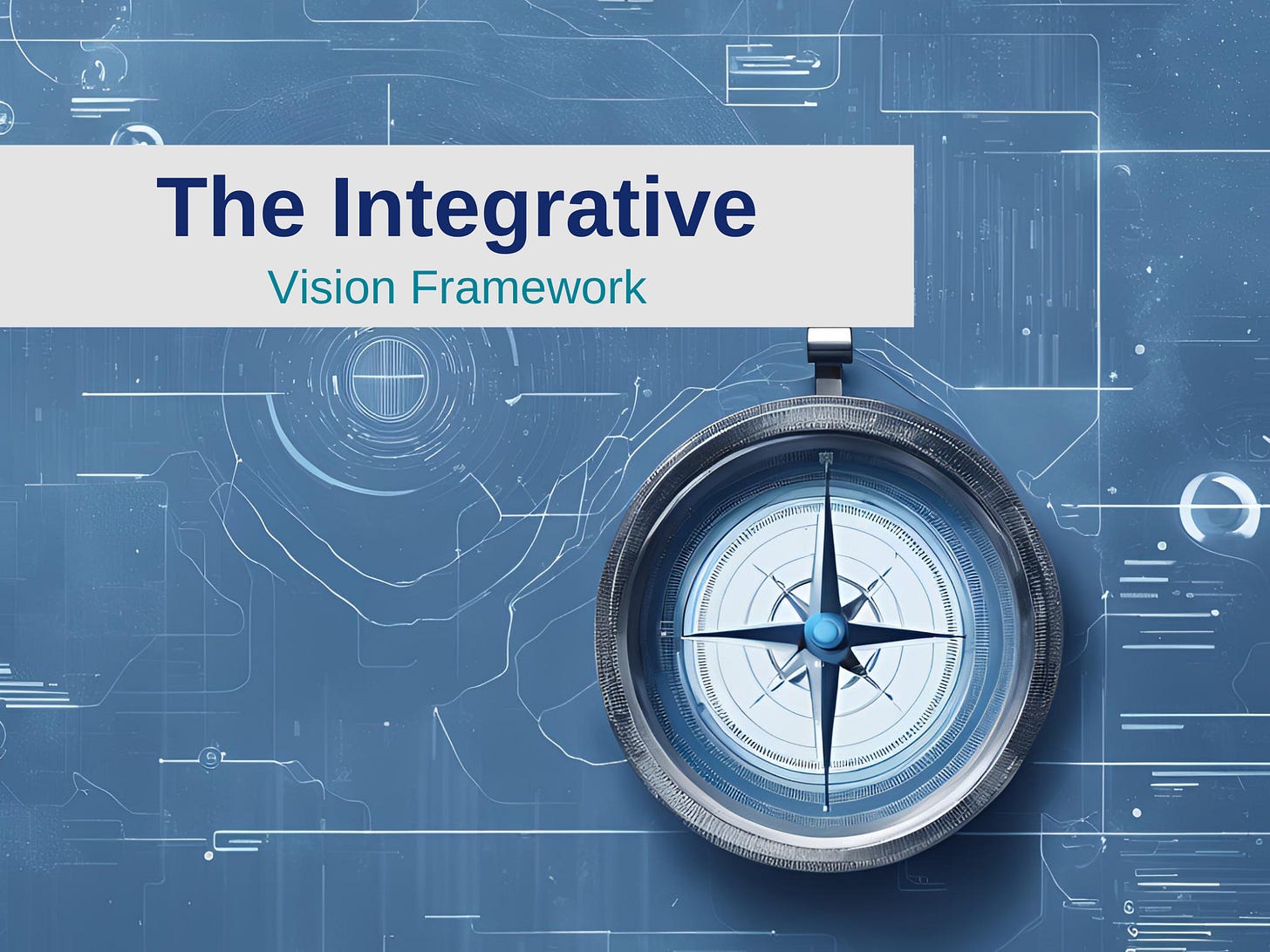 The Integrative
Vision Framework